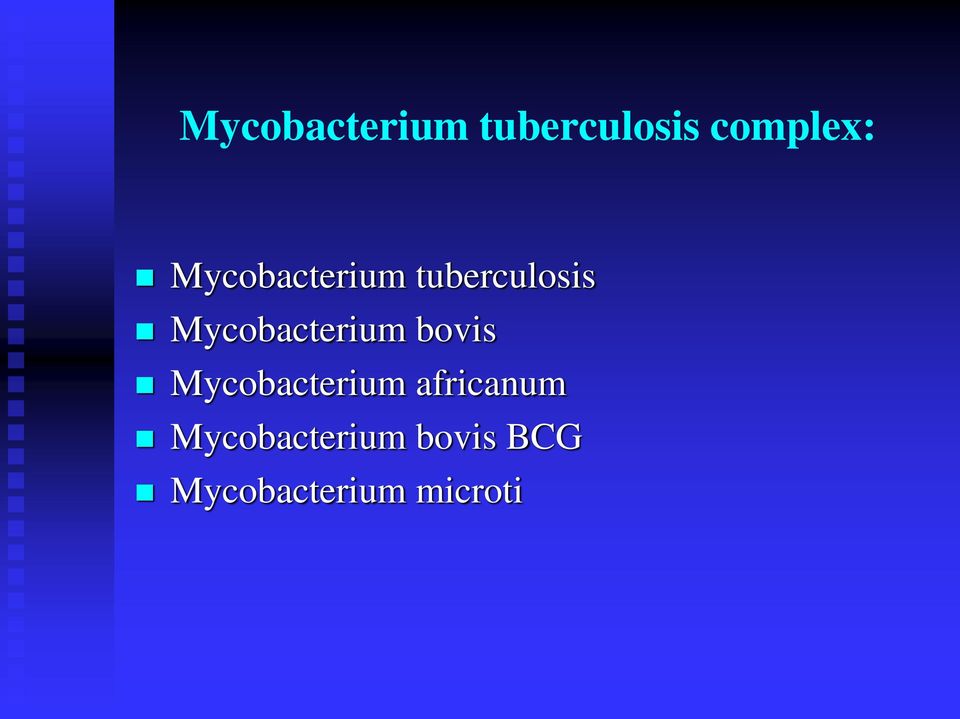 Mycobacterium tuberculosis complex:

- Mycobacterium tuberculosis
- Mycobacterium bovis
- Mycobacterium africanum
- Mycobacterium bovis BCG
- Mycobacterium microti